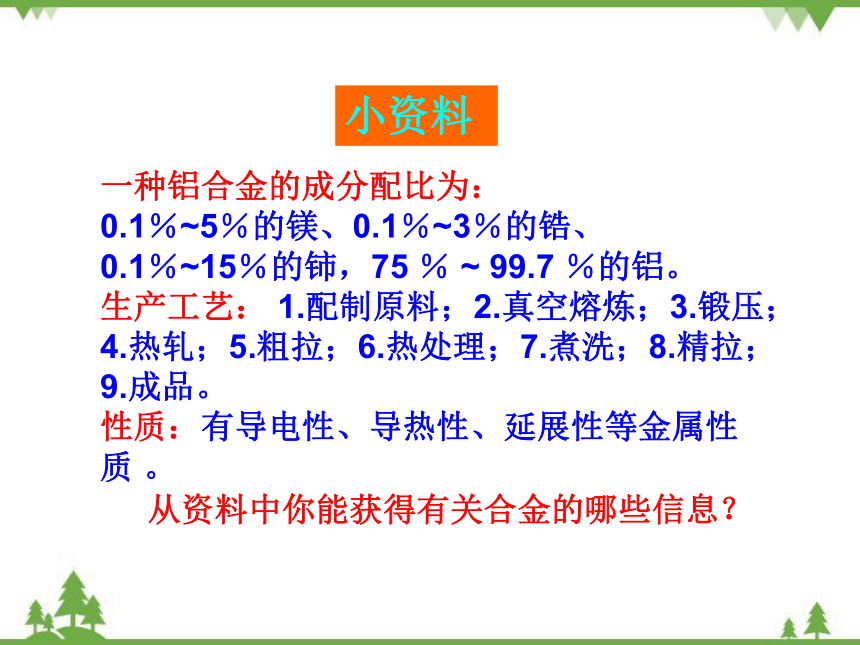 小资料

一种铝合金的成分配比为：
0.1％~5％的镁、0.1％~3％的锆、
0.1％~15％的铈，75 ％ ~ 99.7 ％的铝。
生产工艺： 1.配制原料；2.真空熔炼；3.锻压；4.热轧；5.粗拉；6.热处理；7.煮洗；8.精拉；9.成品。
性质：有导电性、导热性、延展性等金属性质 。

从资料中你能获得有关合金的哪些信息？